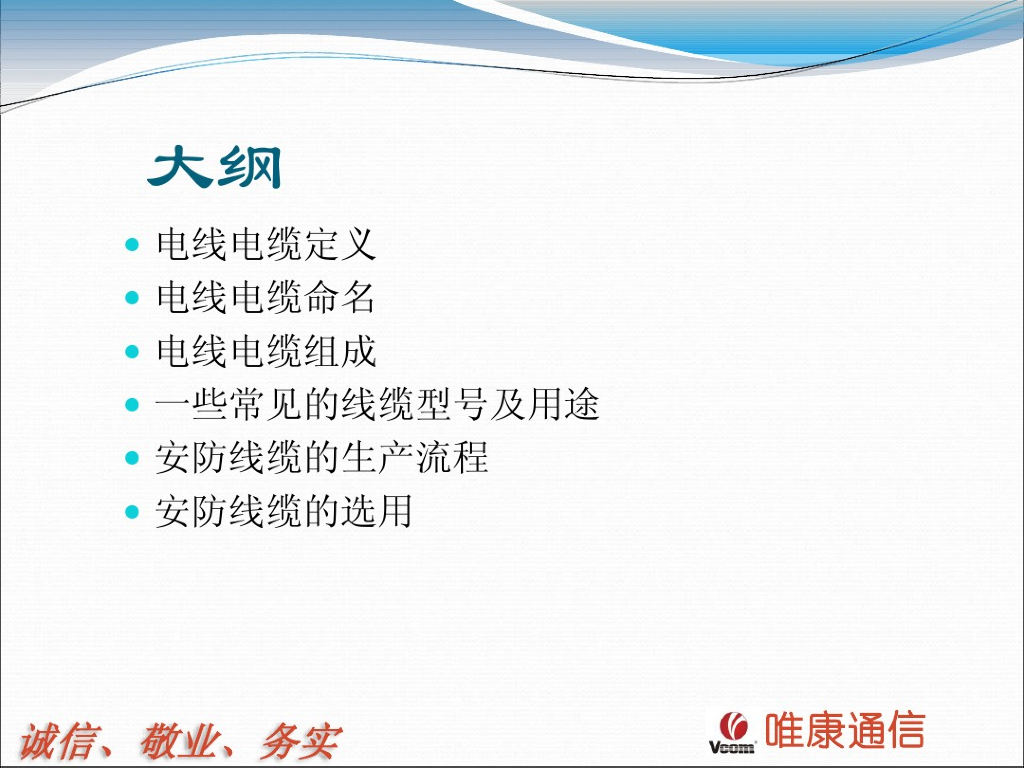 大纲

- 电线电缆定义
- 电线电缆命名
- 电线电缆组成
- 一些常见的线缆型号及用途
- 安防线缆的生产流程
- 安防线缆的选用

诚信、敬业、务实

Vcom 唯康通信